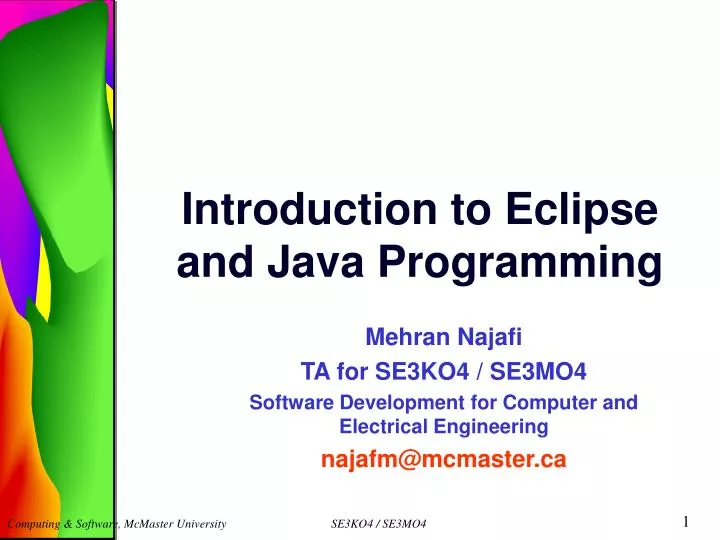 Introduction to Eclipse and Java Programming

Mehran Najafi

TA for SE3KO4 / SE3MO4

Software Development for Computer and Electrical Engineering

najafm@mcmaster.ca

Computing & Software, McMaster University

SE3KO4 / SE3MO4

1